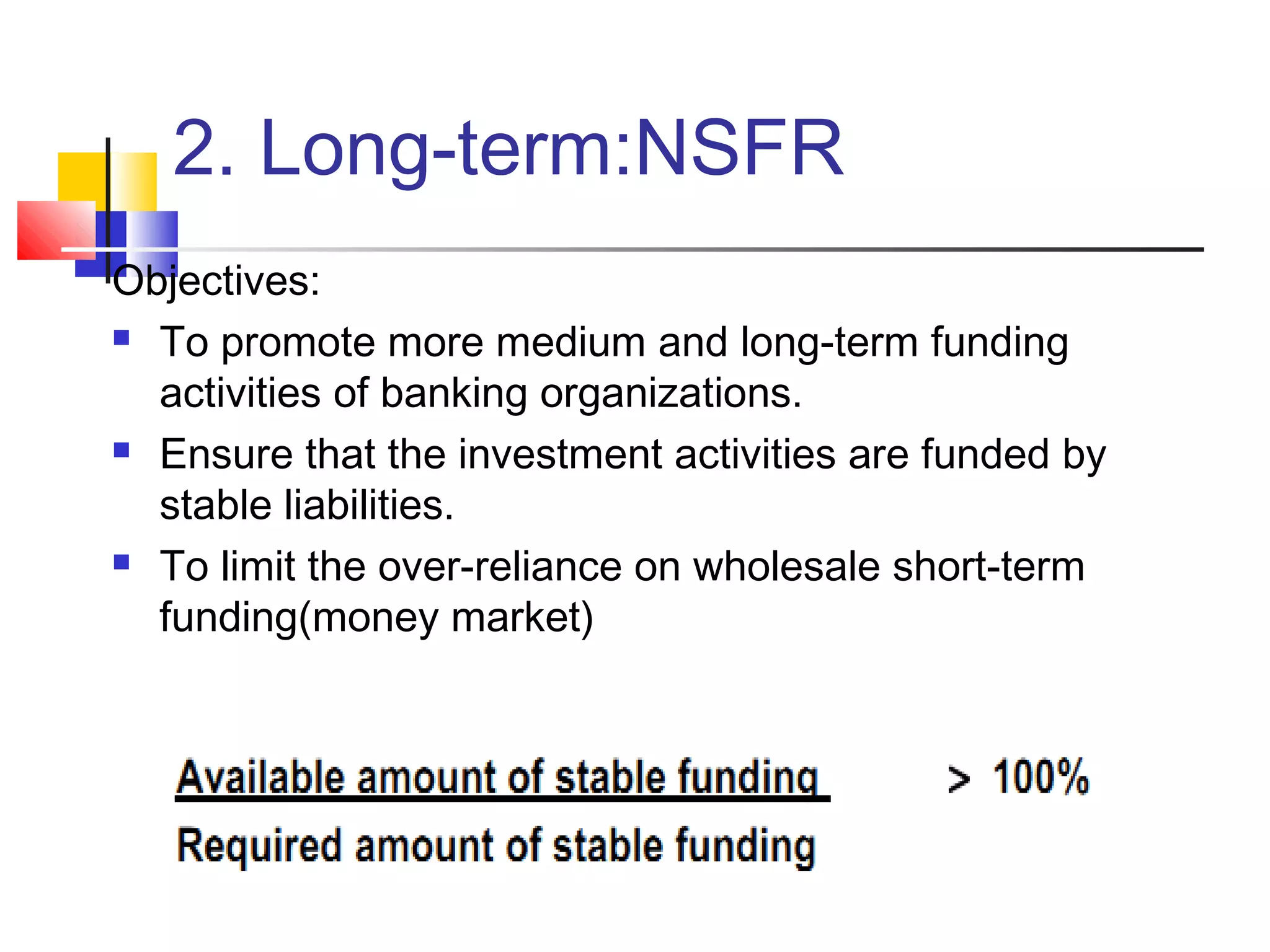 2. Long-term:NSFR

Objectives:

- To promote more medium and long-term funding activities of banking organizations.
- Ensure that the investment activities are funded by stable liabilities.
- To limit the over-reliance on wholesale short-term funding(money market)

$\frac{\text{Available amount of stable funding}}{\text{Required amount of stable funding}} > 100\%$